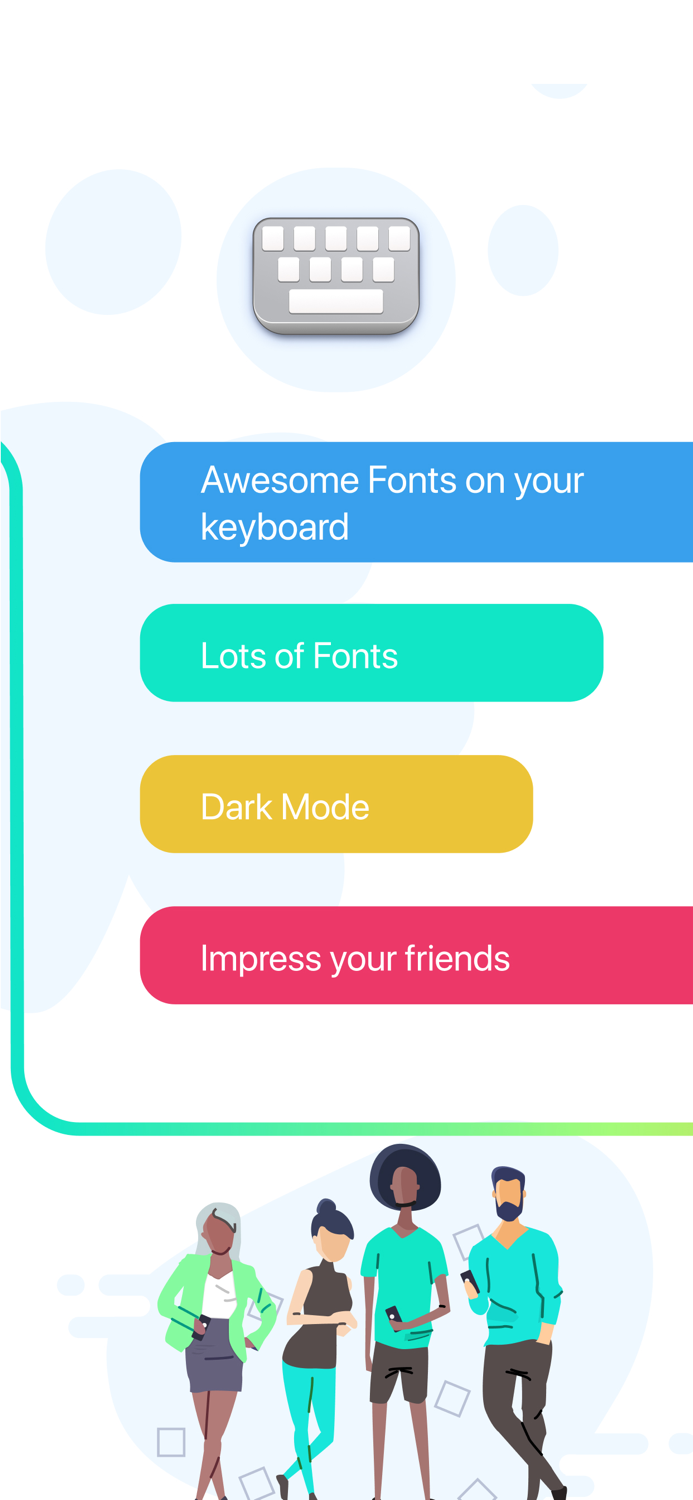 Awesome Fonts on your keyboard

Lots of Fonts

Dark Mode

Impress your friends